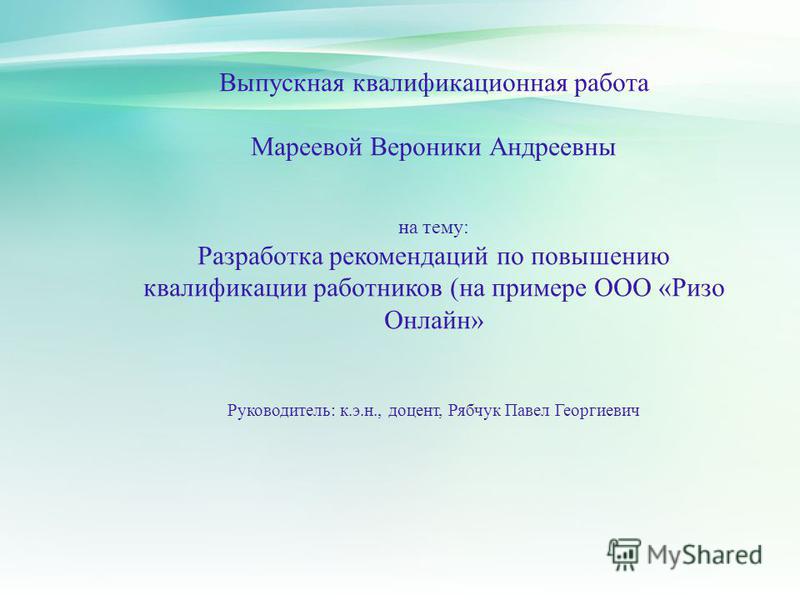 Выпускная квалификационная работа

Мареевой Вероники Андреевны

на тему:
Разработка рекомендаций по повышению квалификации работников (на примере ООО «Ризо Онлайн»

Руководитель: к.э.н., доцент, Рябчук Павел Георгиевич

MyShared